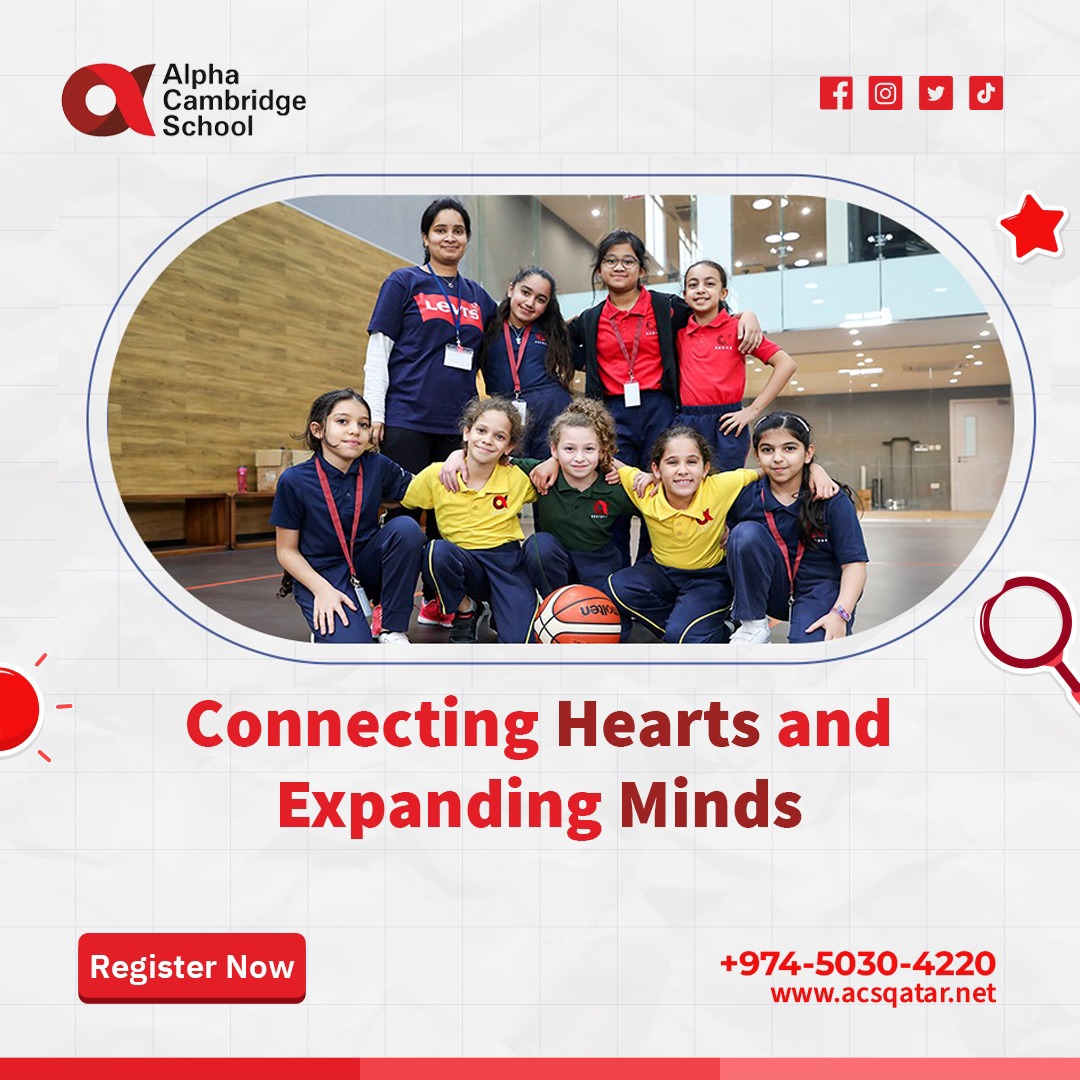 Alpha Cambridge School

Levi's

molten

Connecting Hearts and Expanding Minds

Register Now

+974-5030-4220
www.acsqatar.net